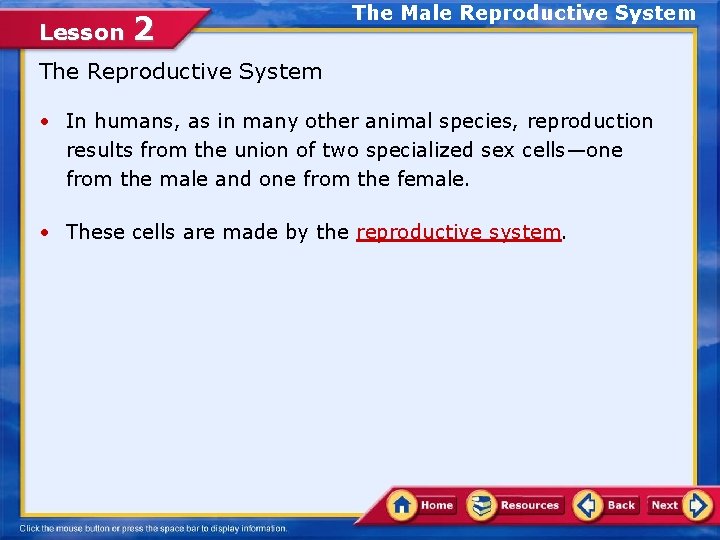 Lesson 2

The Male Reproductive System

The Reproductive System

• In humans, as in many other animal species, reproduction results from the union of two specialized sex cells—one from the male and one from the female.

• These cells are made by the reproductive system.

Home Resources Back Next

Click the mouse button or press the space bar to display information.